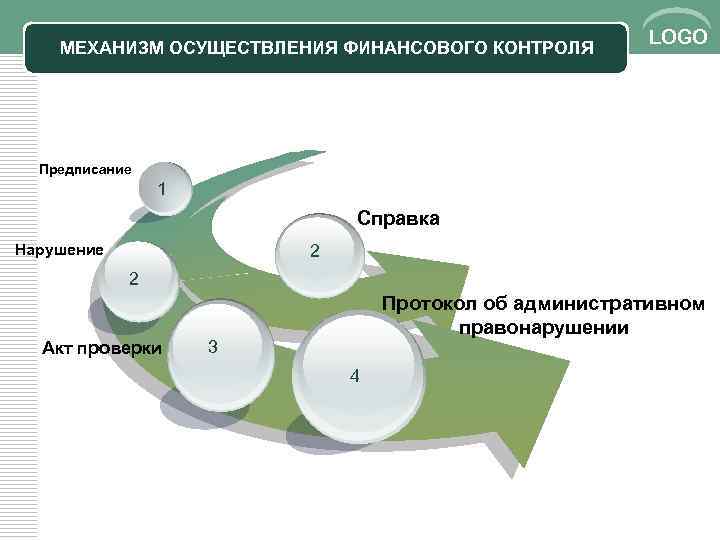 МЕХАНИЗМ ОСУЩЕСТВЛЕНИЯ ФИНАНСОВОГО КОНТРОЛЯ

LOGO

Предписание

1

Справка

2

Нарушение

2

Протокол об административном правонарушении

Акт проверки

3

4